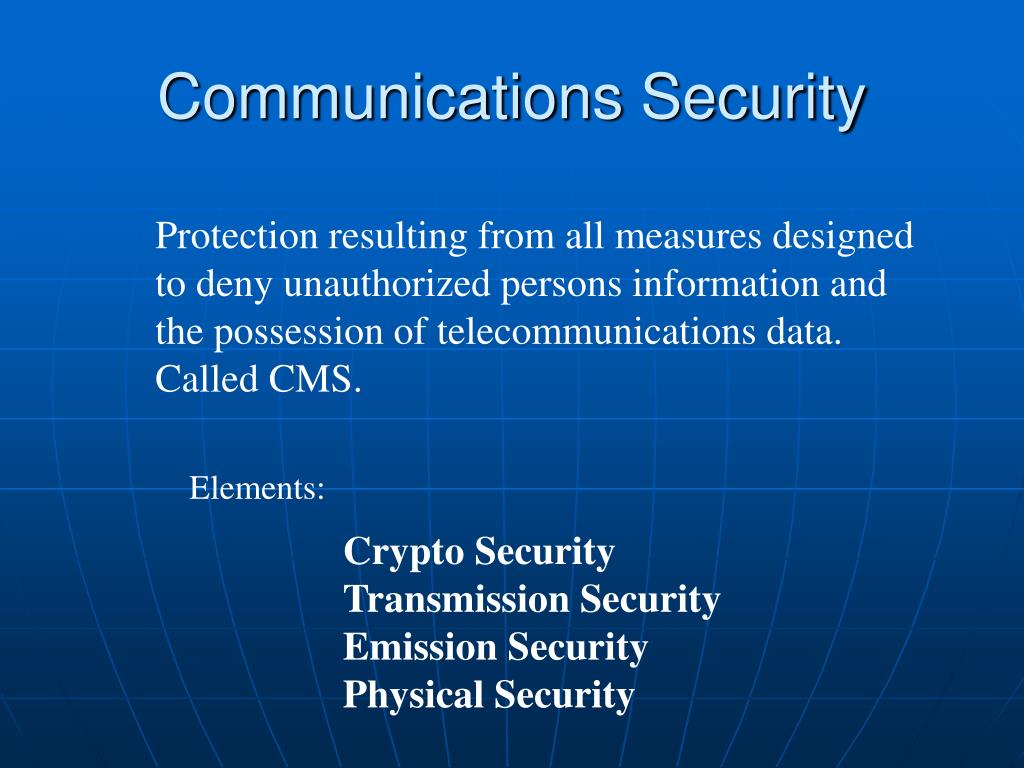 Communications Security

Protection resulting from all measures designed to deny unauthorized persons information and the possession of telecommunications data. Called CMS.

Elements:

Crypto Security
Transmission Security
Emission Security
Physical Security